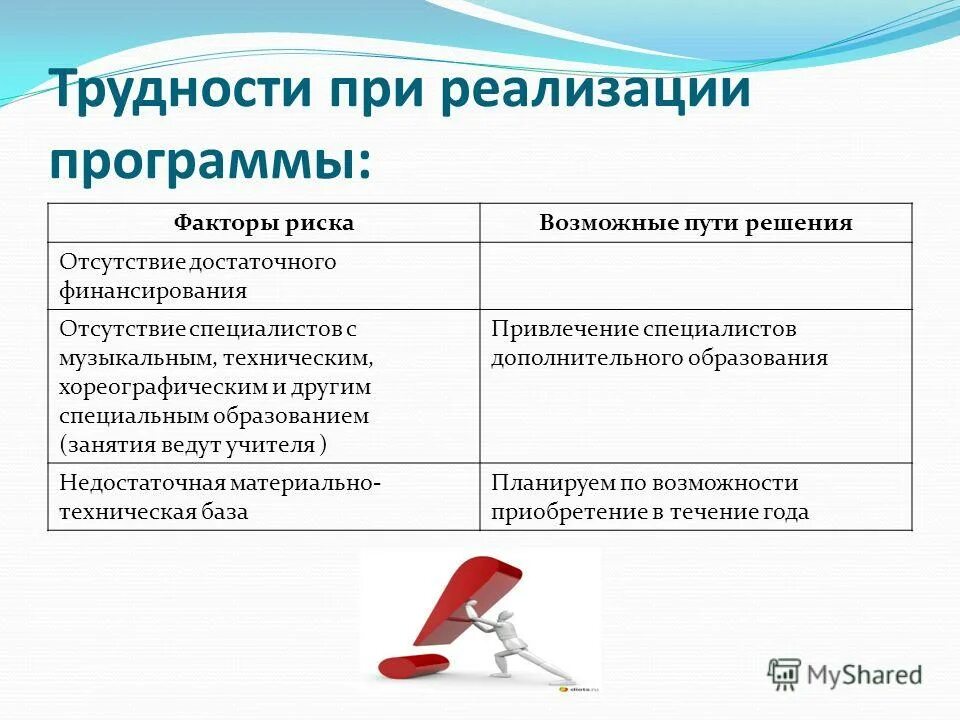 Трудности при реализации программы:

| Факторы риска | Возможные пути решения |
|---|---|
| Отсутствие достаточного финансирования | |
| Отсутствие специалистов с музыкальным, техническим, хореографическим и другим специальным образованием (занятия ведут учителя ) | Привлечение специалистов дополнительного образования |
| Недостаточная материально-техническая база | Планируем по возможности приобретение в течение года |

MyShared